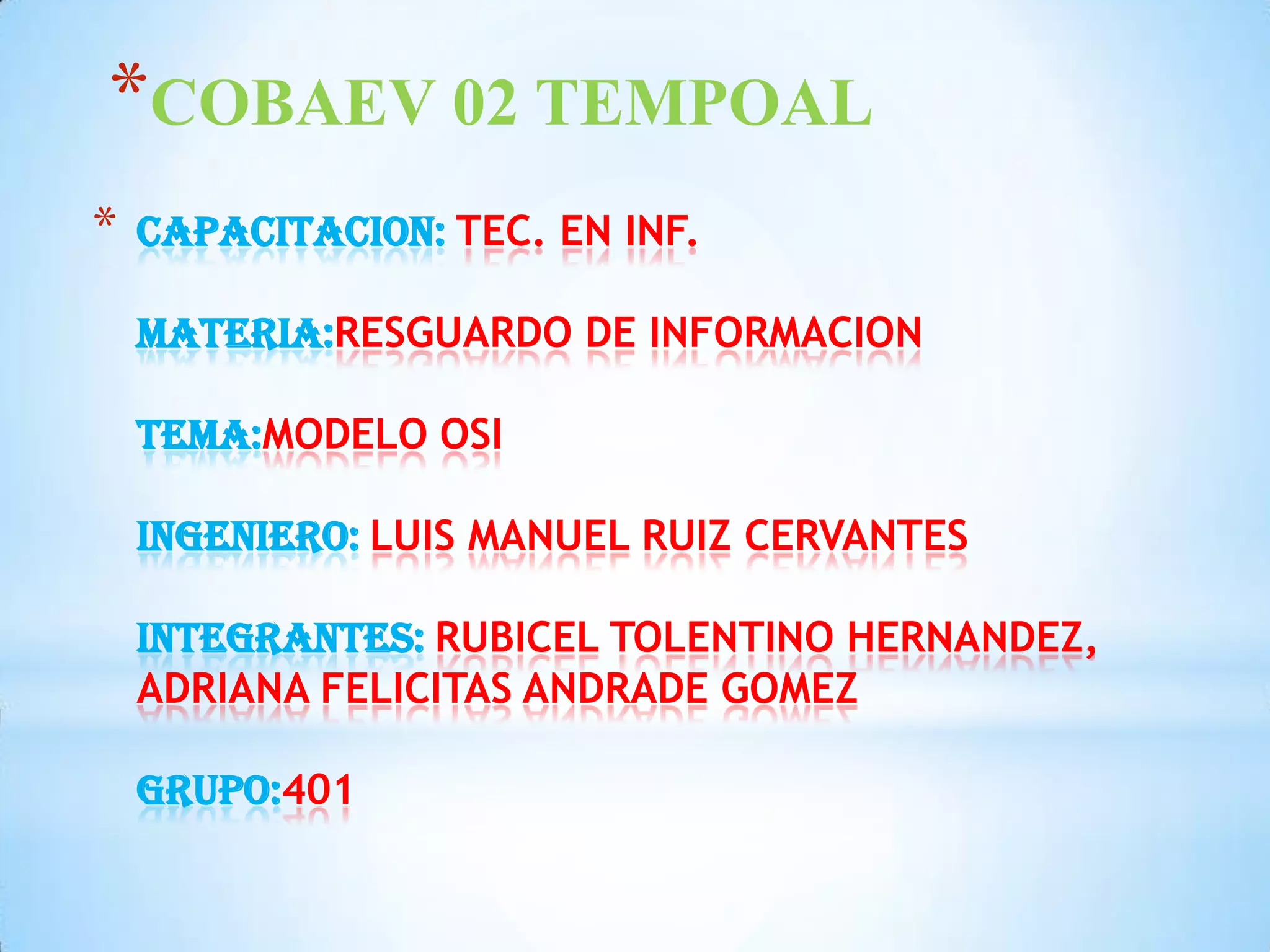 *COBAEV 02 TEMPOAL

* CAPACITACION: TEC. EN INF.

MATERIA:RESGUARDO DE INFORMACION

TEMA:MODELO OSI

INGENIERO: LUIS MANUEL RUIZ CERVANTES

INTEGRANTES: RUBICEL TOLENTINO HERNANDEZ, ADRIANA FELICITAS ANDRADE GOMEZ

GRUPO:401